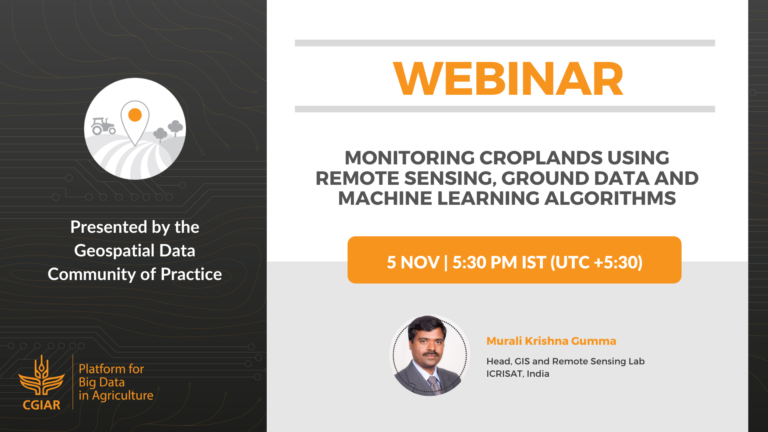 Presented by the Geospatial Data Community of Practice

CGIAR

Platform for Big Data in Agriculture

WEBINAR

MONITORING CROPLANDS USING REMOTE SENSING, GROUND DATA AND MACHINE LEARNING ALGORITHMS

5 NOV | 5:30 PM IST (UTC +5:30)

Murali Krishna Gumma

Head, GIS and Remote Sensing Lab
ICRISAT, India